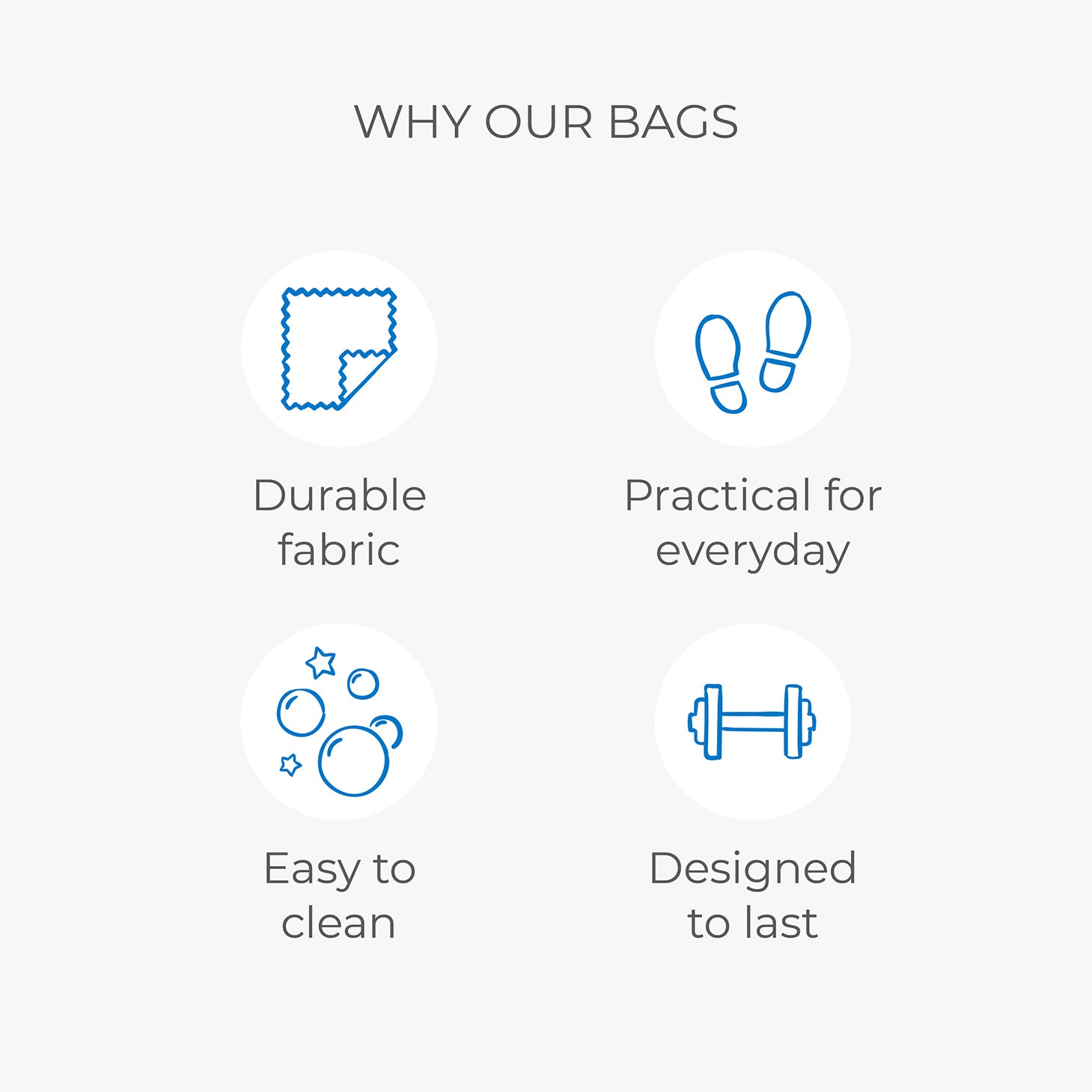 WHY OUR BAGS

Durable fabric

Practical for everyday

Easy to clean

Designed to last